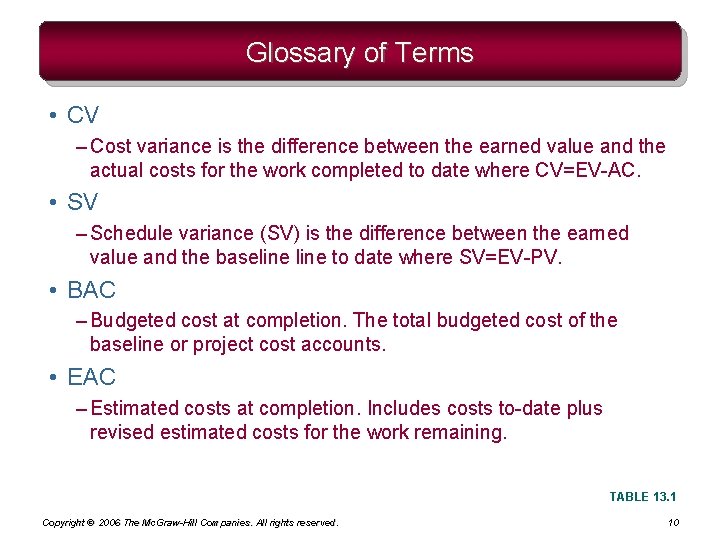 Glossary of Terms

• CV

– Cost variance is the difference between the earned value and the actual costs for the work completed to date where CV=EV-AC.

• SV

– Schedule variance (SV) is the difference between the earned value and the baseline line to date where SV=EV-PV.

• BAC

– Budgeted cost at completion. The total budgeted cost of the baseline or project cost accounts.

• EAC

– Estimated costs at completion. Includes costs to-date plus revised estimated costs for the work remaining.

TABLE 13.1

Copyright © 2006 The McGraw-Hill Companies. All rights reserved.

10